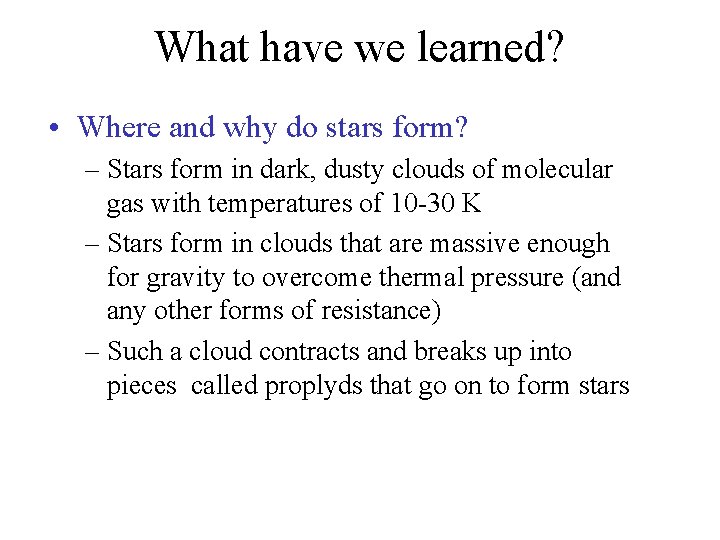 What have we learned?

• Where and why do stars form?

– Stars form in dark, dusty clouds of molecular gas with temperatures of 10-30 K

– Stars form in clouds that are massive enough for gravity to overcome thermal pressure (and any other forms of resistance)

– Such a cloud contracts and breaks up into pieces called proplyds that go on to form stars